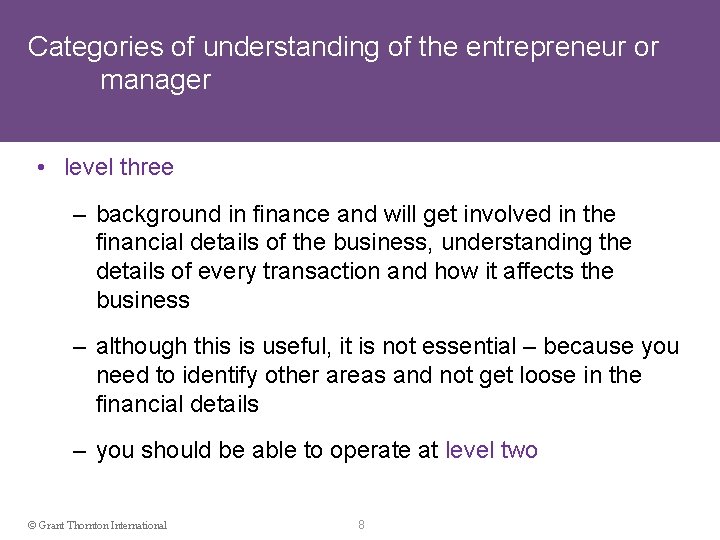 Categories of understanding of the entrepreneur or manager

• level three

– background in finance and will get involved in the financial details of the business, understanding the details of every transaction and how it affects the business

– although this is useful, it is not essential – because you need to identify other areas and not get loose in the financial details

– you should be able to operate at level two

© Grant Thornton International

8